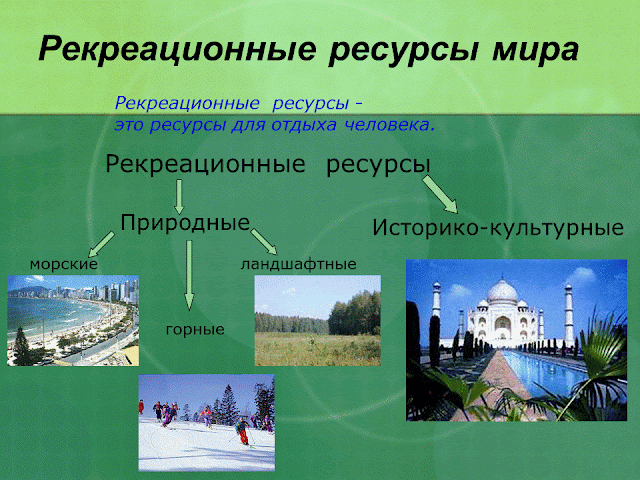 Рекреационные ресурсы мира

Рекреационные ресурсы – это ресурсы для отдыха человека.

Рекреационные ресурсы

Природные

Историко-культурные

морские

ландшафтные

горные